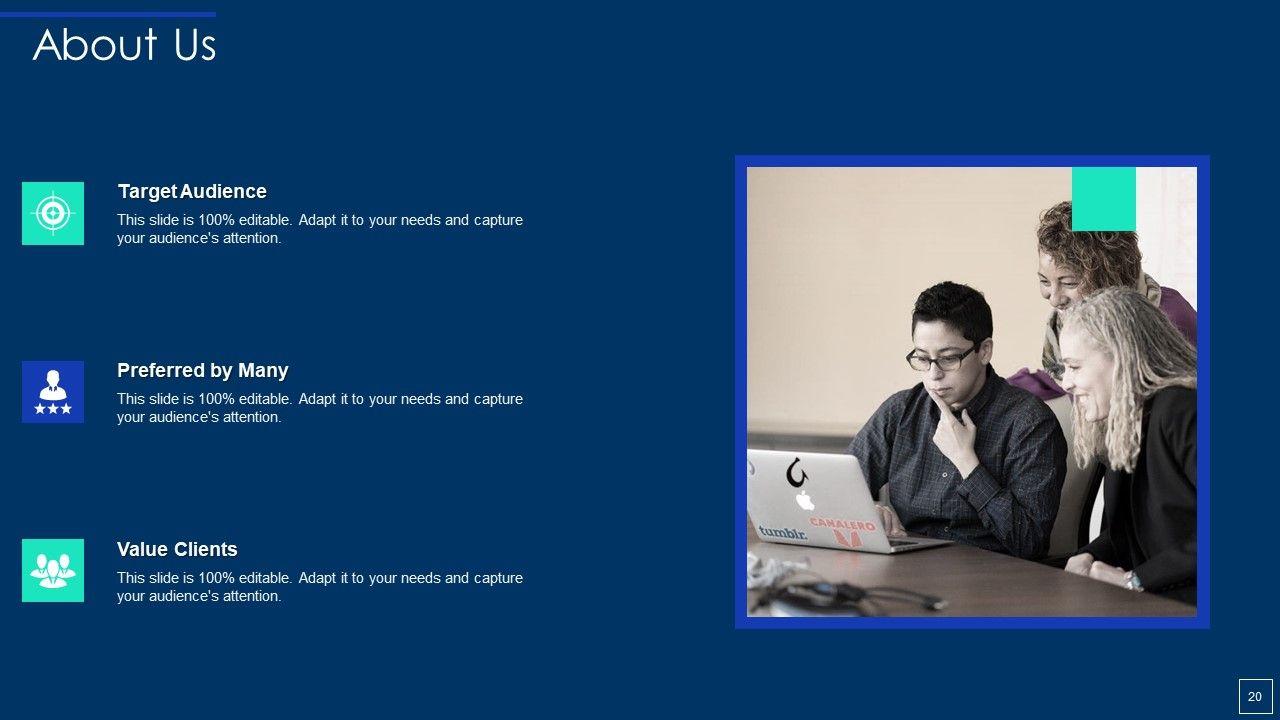 About Us

Target Audience
This slide is 100% editable. Adapt it to your needs and capture your audience's attention.

Preferred by Many
This slide is 100% editable. Adapt it to your needs and capture your audience's attention.

Value Clients
This slide is 100% editable. Adapt it to your needs and capture your audience's attention.

tumblr.
CANALERO

20